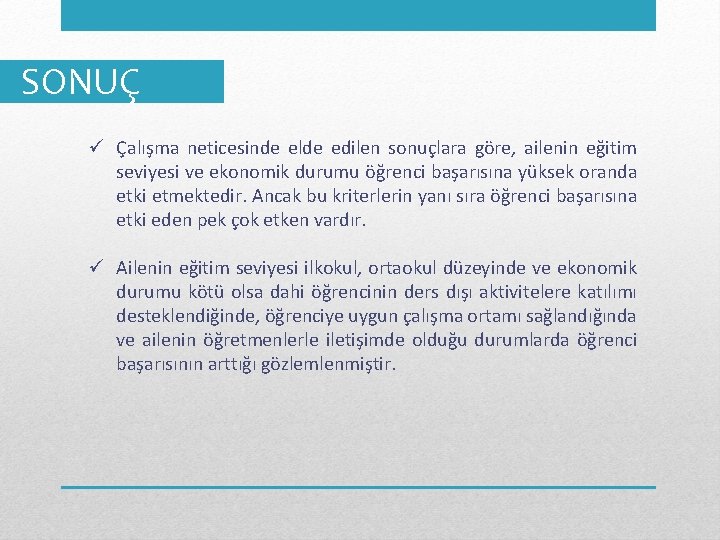 SONUÇ

✓ Çalışma neticesinde elde edilen sonuçlara göre, ailenin eğitim seviyesi ve ekonomik durumu öğrenci başarısına yüksek oranda etki etmektedir. Ancak bu kriterlerin yanı sıra öğrenci başarısına etki eden pek çok etken vardır.

✓ Ailenin eğitim seviyesi ilkokul, ortaokul düzeyinde ve ekonomik durumu kötü olsa dahi öğrencinin ders dışı aktivitelere katılımı desteklendiğinde, öğrenciye uygun çalışma ortamı sağlandığında ve ailenin öğretmenlerle iletişimde olduğu durumlarda öğrenci başarısının arttığı gözlemlenmiştir.